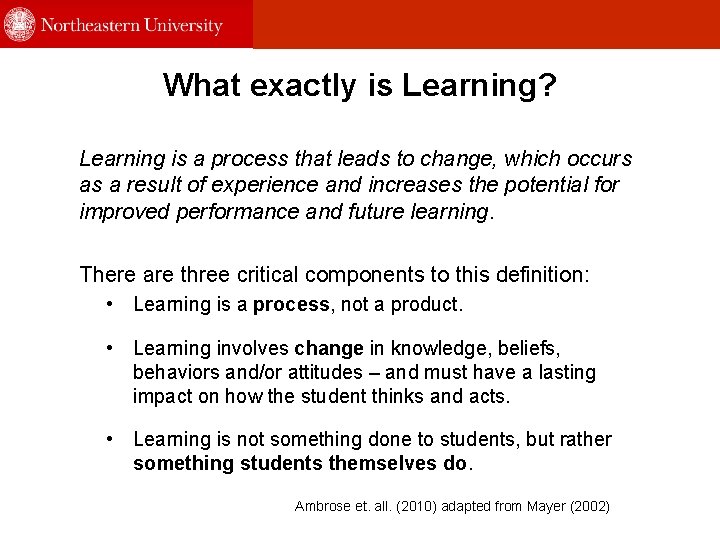 Northeastern University

What exactly is Learning?

Learning is a process that leads to change, which occurs as a result of experience and increases the potential for improved performance and future learning.

There are three critical components to this definition:

• Learning is a process, not a product.

• Learning involves change in knowledge, beliefs, behaviors and/or attitudes – and must have a lasting impact on how the student thinks and acts.

• Learning is not something done to students, but rather something students themselves do.

Ambrose et. all. (2010) adapted from Mayer (2002)